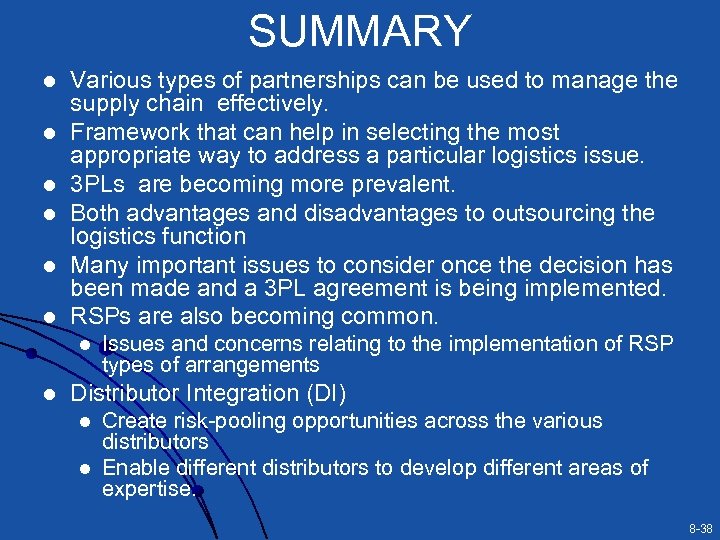 SUMMARY

- Various types of partnerships can be used to manage the supply chain effectively.
- Framework that can help in selecting the most appropriate way to address a particular logistics issue.
- 3PLs are becoming more prevalent.
- Both advantages and disadvantages to outsourcing the logistics function
- Many important issues to consider once the decision has been made and a 3PL agreement is being implemented.
- RSPs are also becoming common.
  - Issues and concerns relating to the implementation of RSP types of arrangements
- Distributor Integration (DI)
  - Create risk-pooling opportunities across the various distributors
  - Enable different distributors to develop different areas of expertise.

8-38